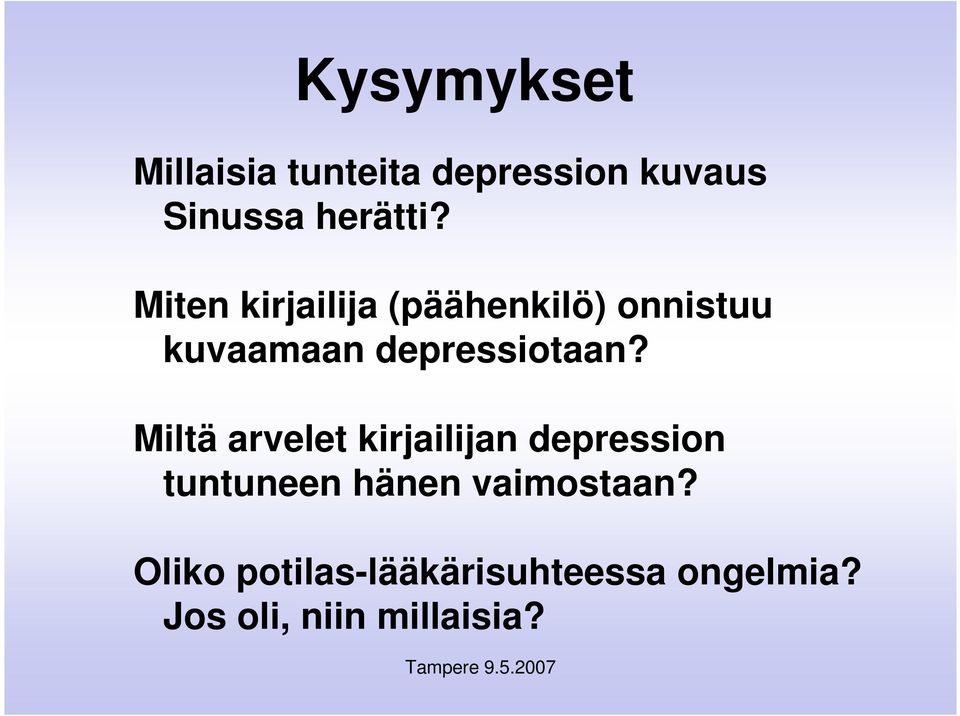 Kysymykset

Millaisia tunteita depression kuvaus Sinussa herätti?

Miten kirjailija (päähenkilö) onnistuu kuvaamaan depressiotaan?

Miltä arvelet kirjailijan depression tuntuneen hänen vaimostaan?

Oliko potilas-lääkärisuhteessa ongelmia? Jos oli, niin millaisia?

Tampere 9.5.2007